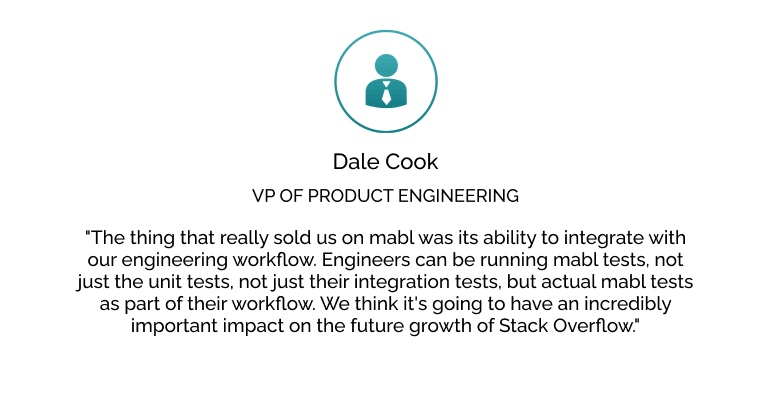 Dale Cook

VP OF PRODUCT ENGINEERING

"The thing that really sold us on mabl was its ability to integrate with our engineering workflow. Engineers can be running mabl tests, not just the unit tests, not just their integration tests, but actual mabl tests as part of their workflow. We think it's going to have an incredibly important impact on the future growth of Stack Overflow."